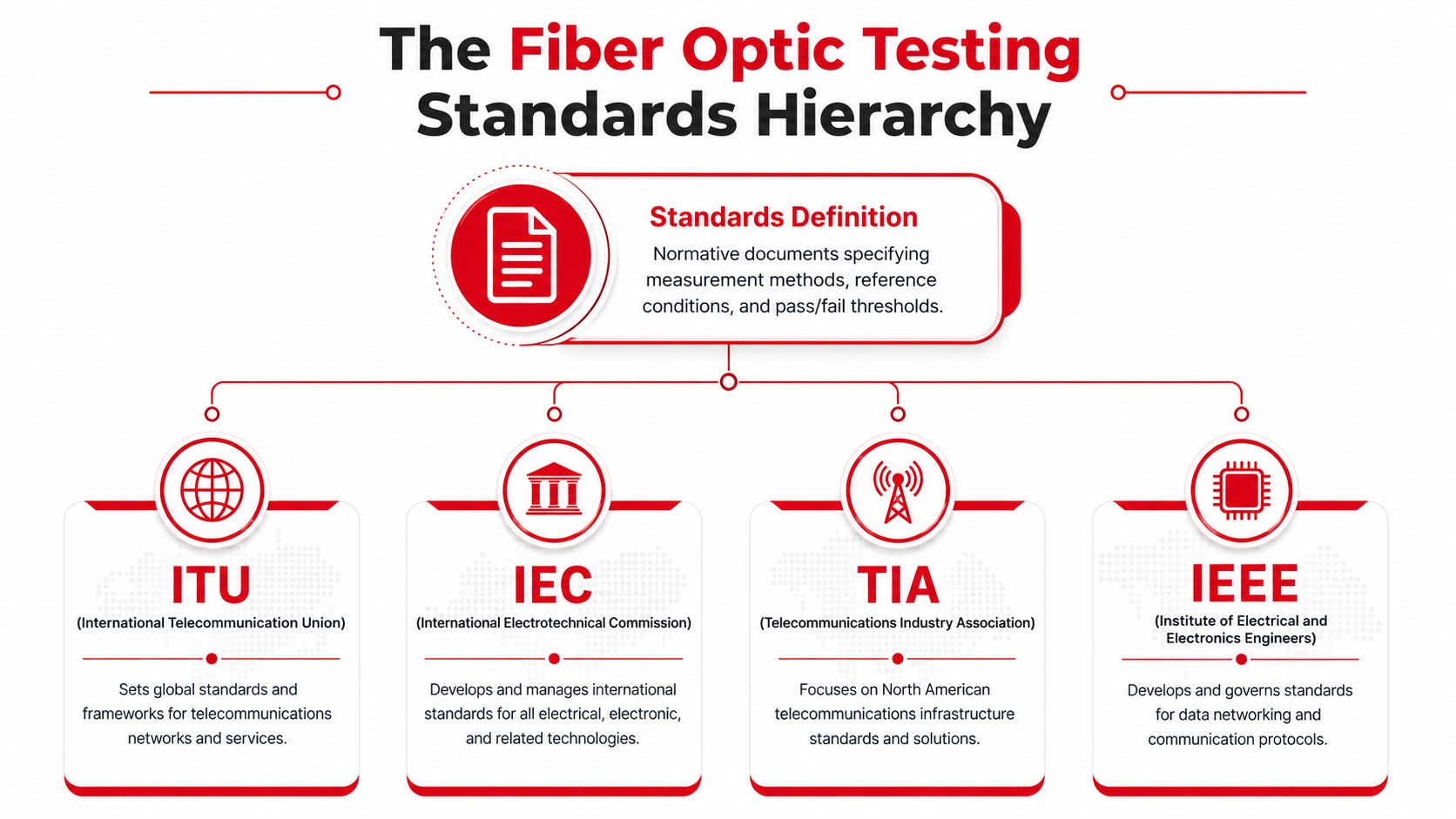 The Fiber Optic Testing Standards Hierarchy

Standards Definition

Normative documents specifying measurement methods, reference conditions, and pass/fail thresholds.

ITU
(International Telecommunication Union)

Sets global standards and frameworks for telecommunications networks and services.

IEC
(International Electrotechnical Commission)

Develops and manages international standards for all electrical, electronic, and related technologies.

TIA
(Telecommunications Industry Association)

Focuses on North American telecommunications infrastructure standards and solutions.

IEEE
(Institute of Electrical and Electronics Engineers)

Develops and governs standards for data networking and communication protocols.